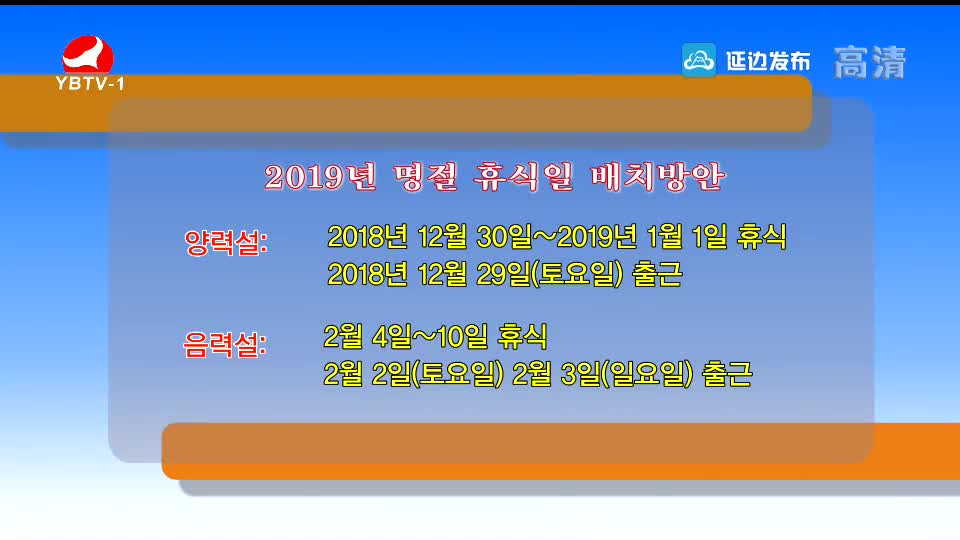 YBTV-1

延边发布 高清

2019년 명절 휴식일 배치방안

양력설: 2018년 12월 30일~2019년 1월 1일 휴식
2018년 12월 29일(토요일) 출근

음력설: 2월 4일~10일 휴식
2월 2일(토요일) 2월 3일(일요일) 출근